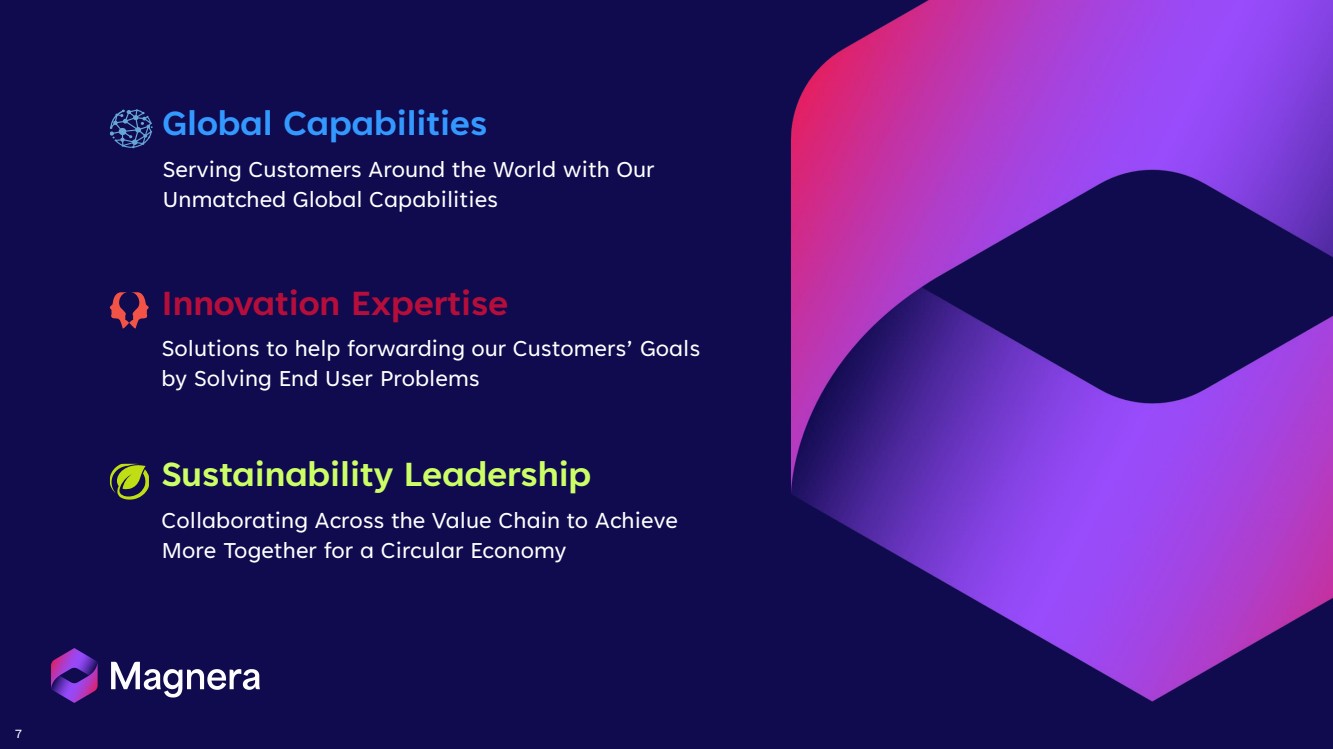 Global Capabilities

Serving Customers Around the World with Our Unmatched Global Capabilities

Innovation Expertise

Solutions to help forwarding our Customers' Goals by Solving End User Problems

Sustainability Leadership

Collaborating Across the Value Chain to Achieve More Together for a Circular Economy

Magnera

7